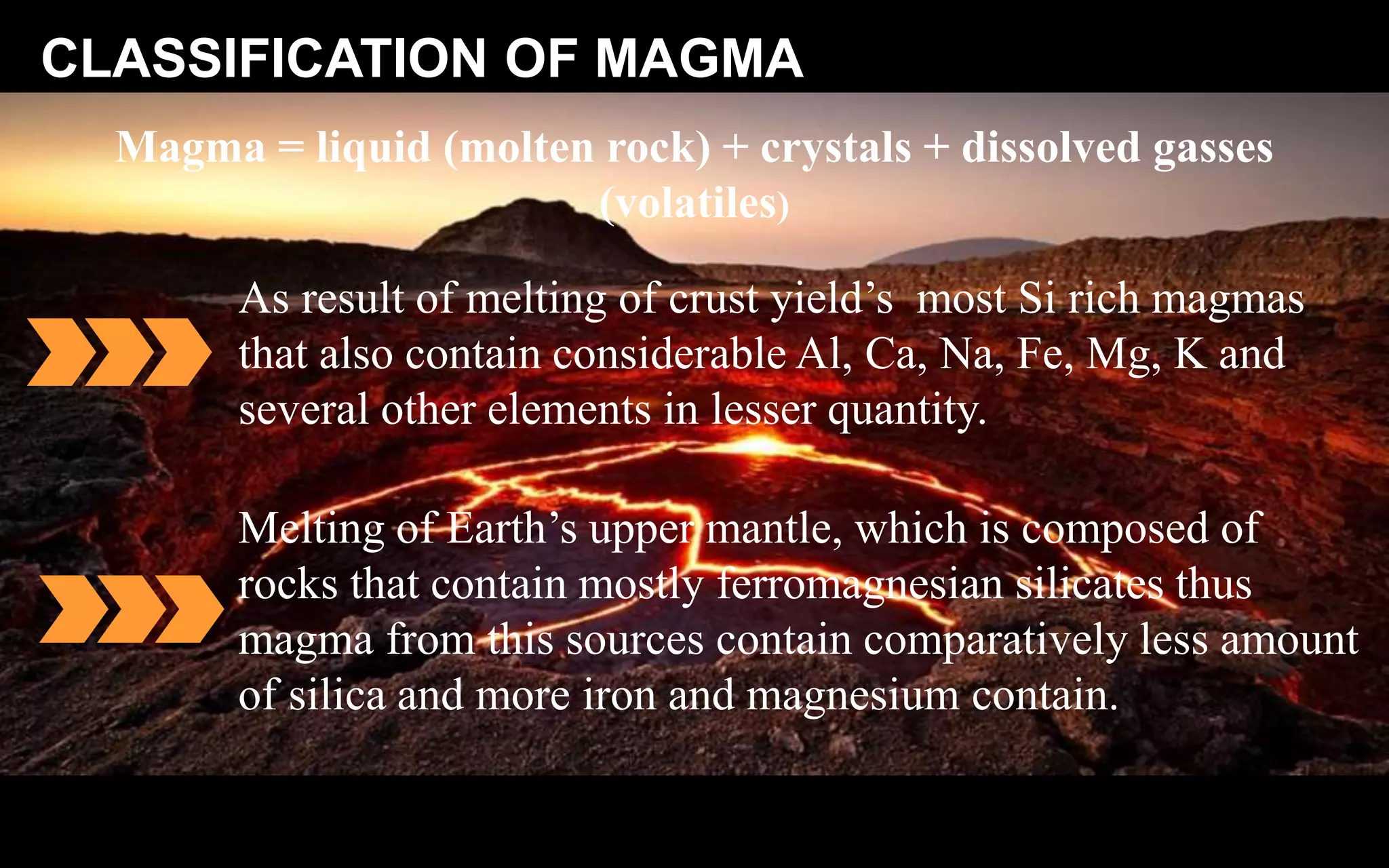 CLASSIFICATION OF MAGMA

Magma = liquid (molten rock) + crystals + dissolved gasses (volatiles)

As result of melting of crust yield’s most Si rich magmas that also contain considerable Al, Ca, Na, Fe, Mg, K and several other elements in lesser quantity.

Melting of Earth’s upper mantle, which is composed of rocks that contain mostly ferromagnesian silicates thus magma from this sources contain comparatively less amount of silica and more iron and magnesium contain.